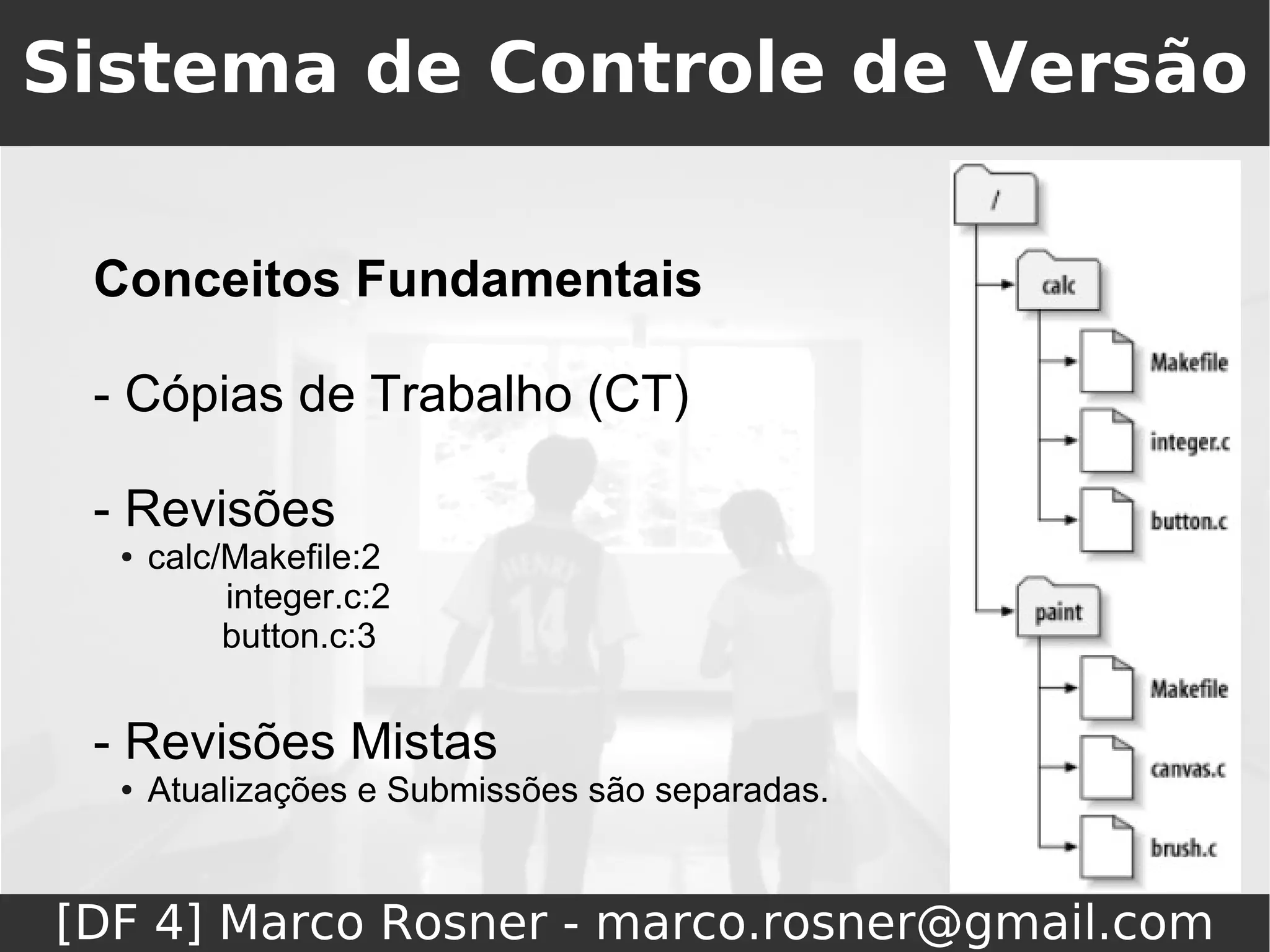 Sistema de Controle de Versão

Conceitos Fundamentais

- Cópias de Trabalho (CT)

- Revisões
• calc/Makefile:2
integer.c:2
button.c:3

- Revisões Mistas
• Atualizações e Submissões são separadas.

/
calc
Makefile
integer.c
button.c
paint
Makefile
canvas.c
brush.c

[DF 4] Marco Rosner - marco.rosner@gmail.com